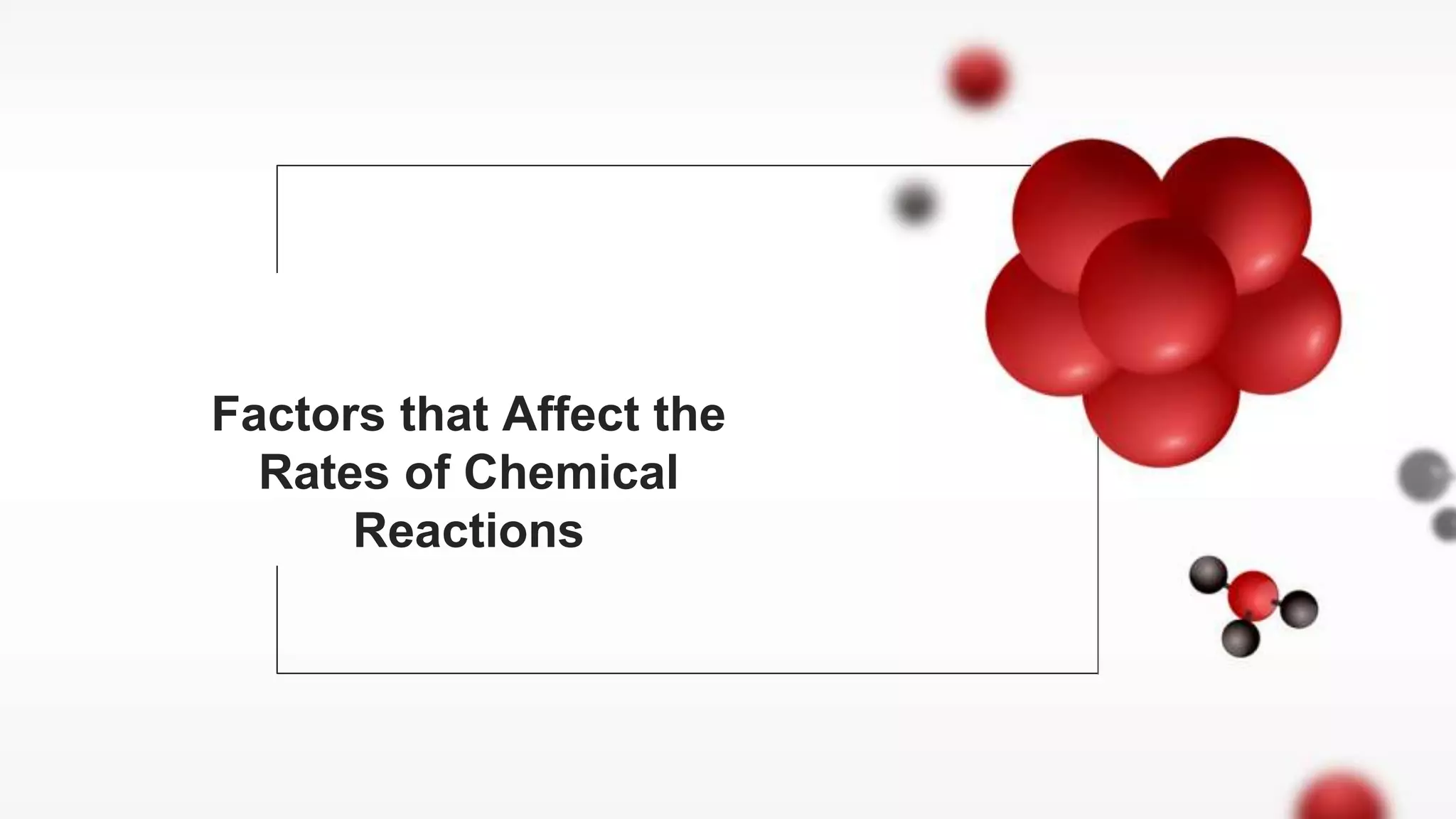 Factors that Affect the Rates of Chemical Reactions